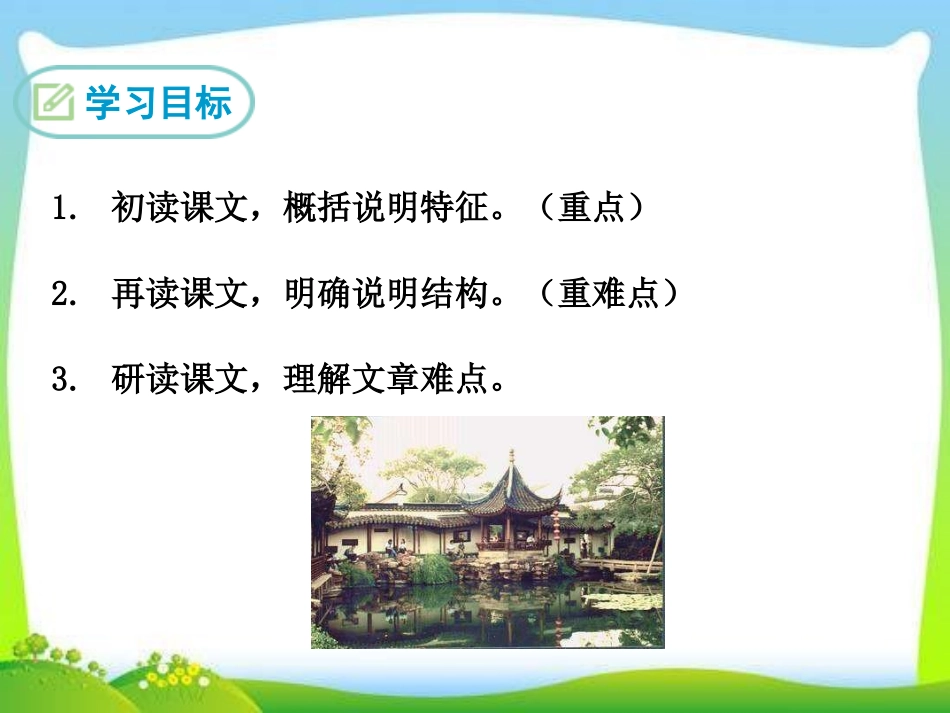 学习目标

1. 初读课文，概括说明特征。（重点）

2. 再读课文，明确说明结构。（重难点）

3. 研读课文，理解文章难点。